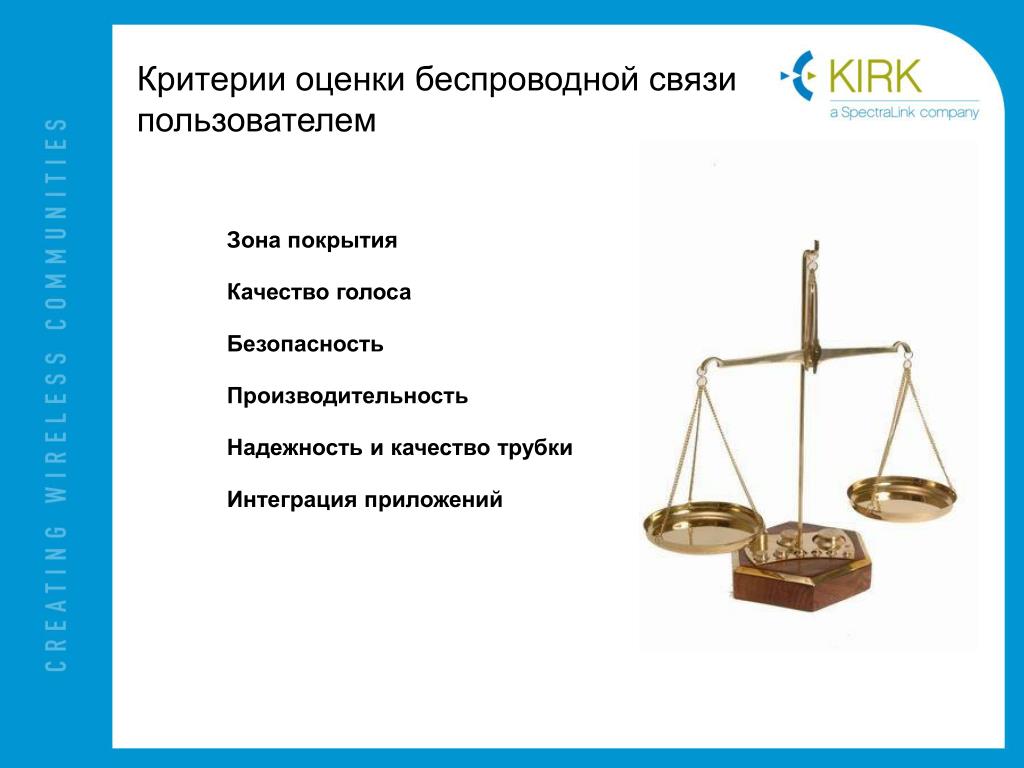 CREATING WIRELESS COMMUNITIES

Критерии оценки беспроводной связи пользователем

KIRK
a SpectraLink company

Зона покрытия

Качество голоса

Безопасность

Производительность

Надежность и качество трубки

Интеграция приложений